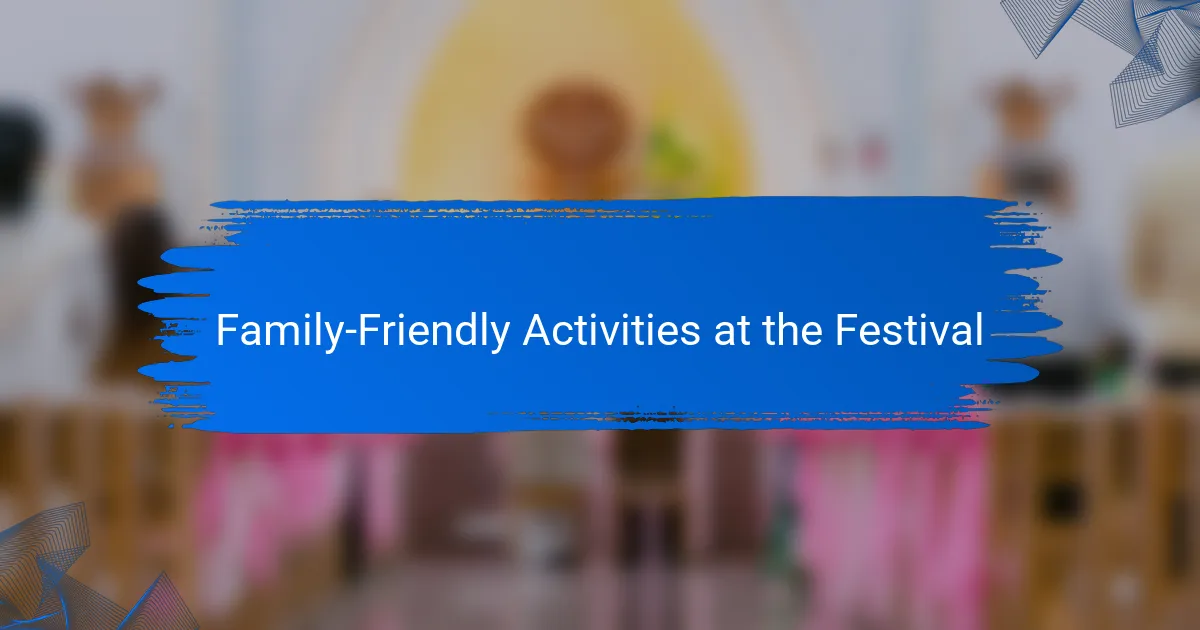 Family-Friendly Activities at the Festival